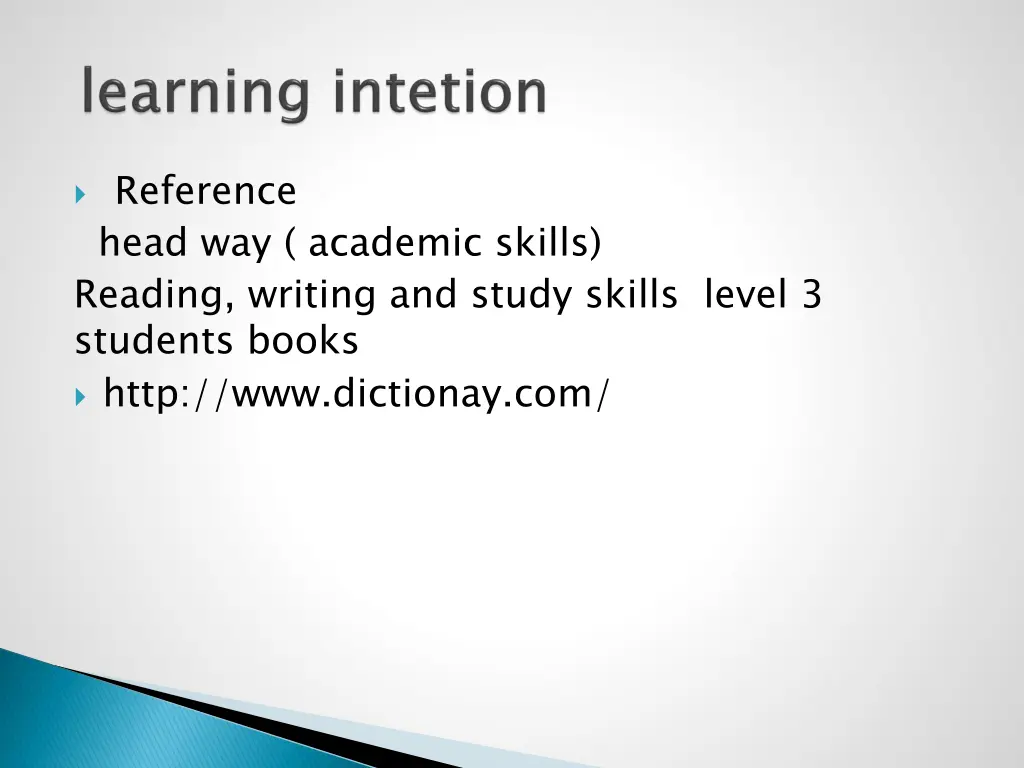 learning intetion

Reference
head way ( academic skills)
Reading, writing and study skills level 3 students books

http://www.dictionay.com/